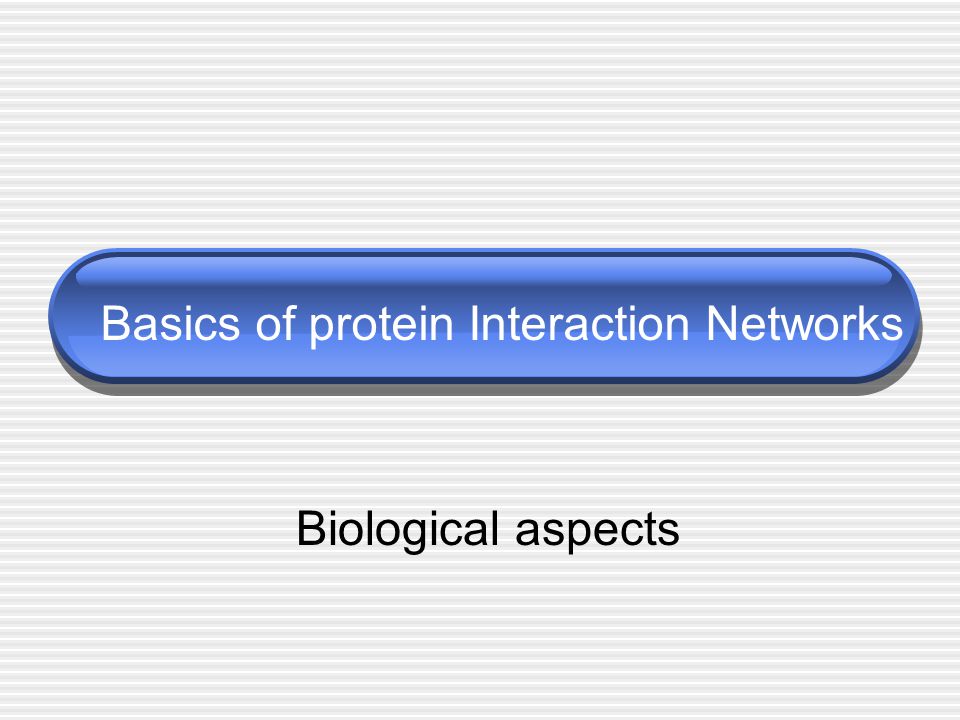 Basics of protein Interaction Networks

Biological aspects